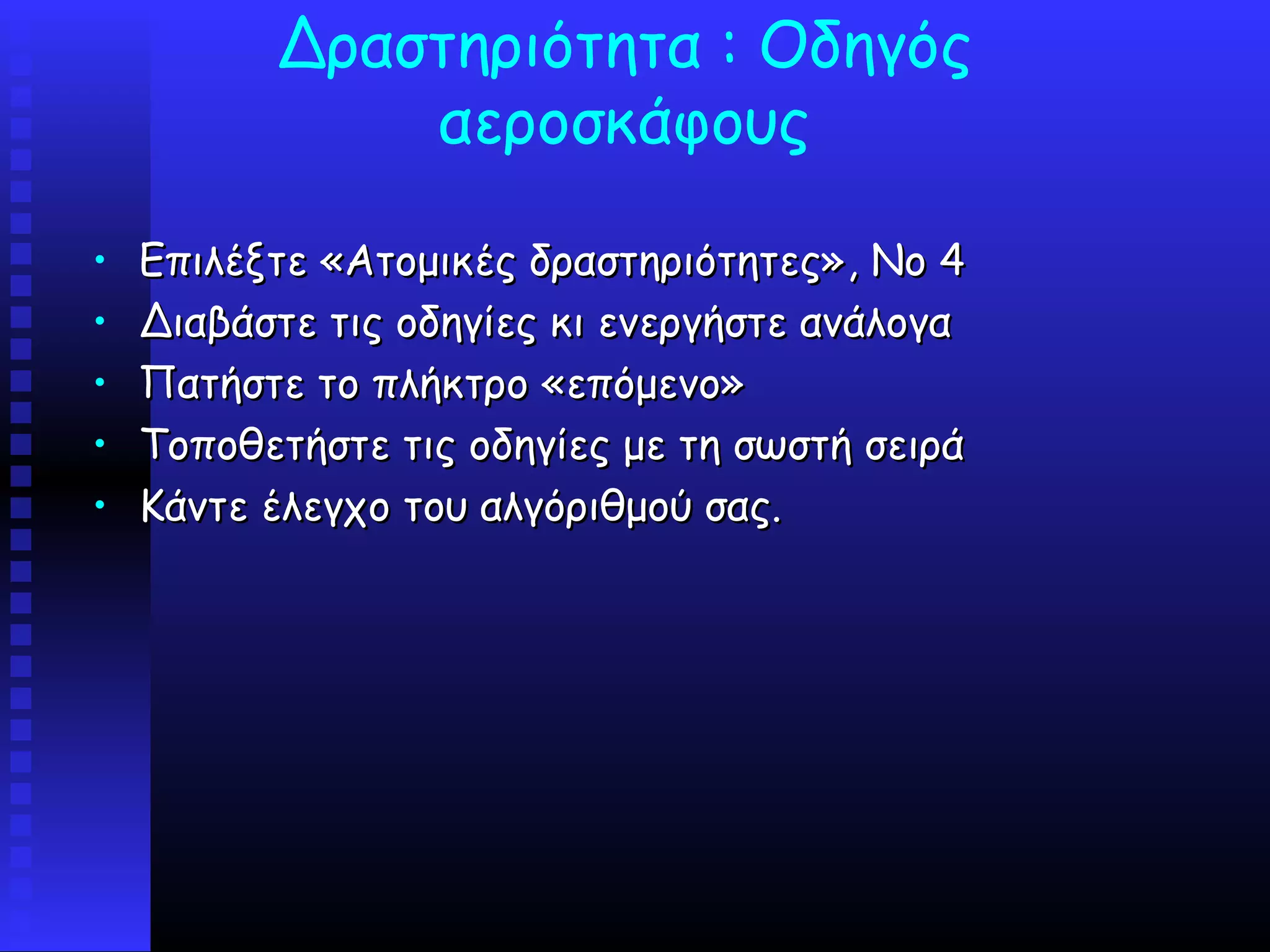 Δραστηριότητα : Οδηγός αεροσκάφους

• Επιλέξτε «Ατομικές δραστηριότητες», Νο 4
• Διαβάστε τις οδηγίες κι ενεργήστε ανάλογα
• Πατήστε το πλήκτρο «επόμενο»
• Τοποθετήστε τις οδηγίες με τη σωστή σειρά
• Κάντε έλεγχο του αλγόριθμού σας.